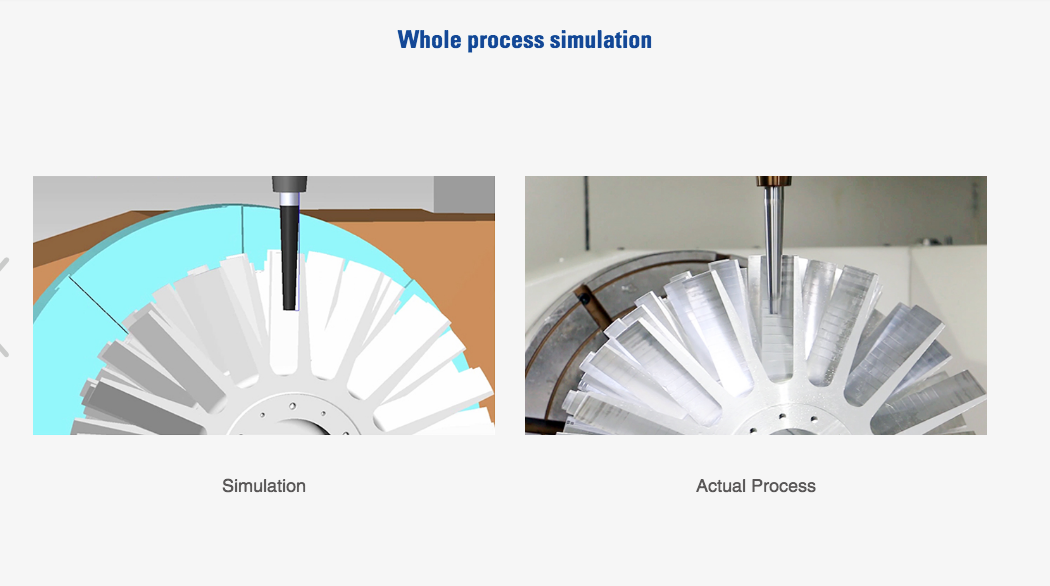 Whole process simulation

Simulation

Actual Process